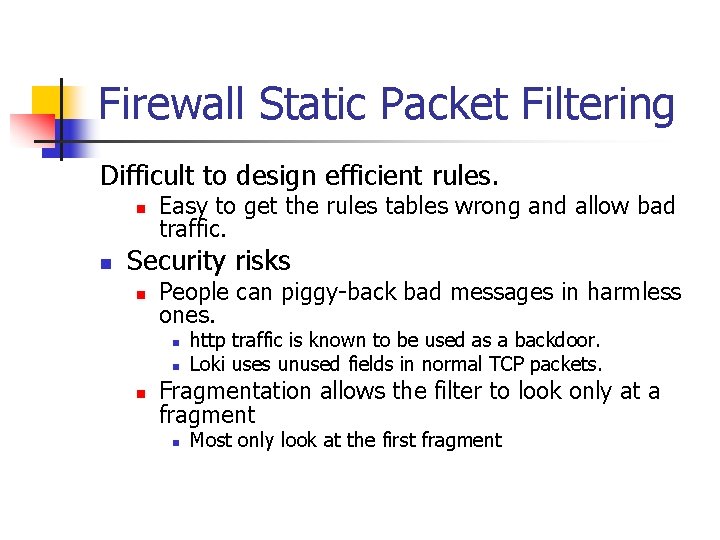 Firewall Static Packet Filtering

Difficult to design efficient rules.

- Easy to get the rules tables wrong and allow bad traffic.

- Security risks
  - People can piggy-back bad messages in harmless ones.
    - http traffic is known to be used as a backdoor.
    - Loki uses unused fields in normal TCP packets.
  - Fragmentation allows the filter to look only at a fragment
    - Most only look at the first fragment